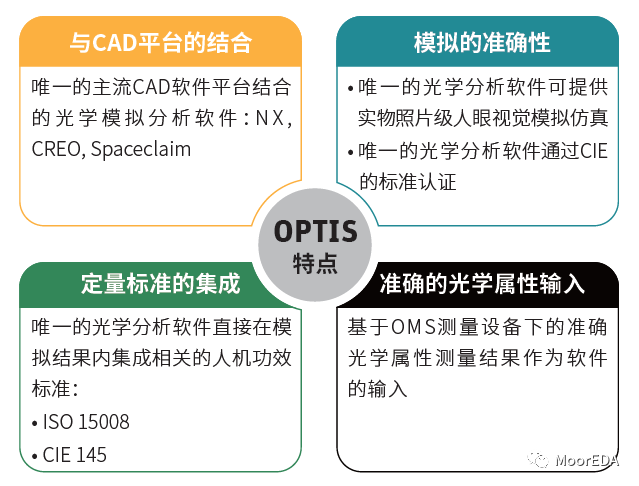 与CAD平台的结合

唯一的主流CAD软件平台结合的光学模拟分析软件：NX, CREO, Spaceclaim

模拟的准确性

• 唯一的光学分析软件可提供实物照片级人眼视觉模拟仿真
• 唯一的光学分析软件通过CIE的标准认证

OPTIS
特点

定量标准的集成

唯一的光学分析软件直接在模拟结果内集成相关的人机功效标准：
• ISO 15008
• CIE 145

准确的光学属性输入

基于OMS测量设备下的准确光学属性测量结果作为软件的输入

MoorEDA